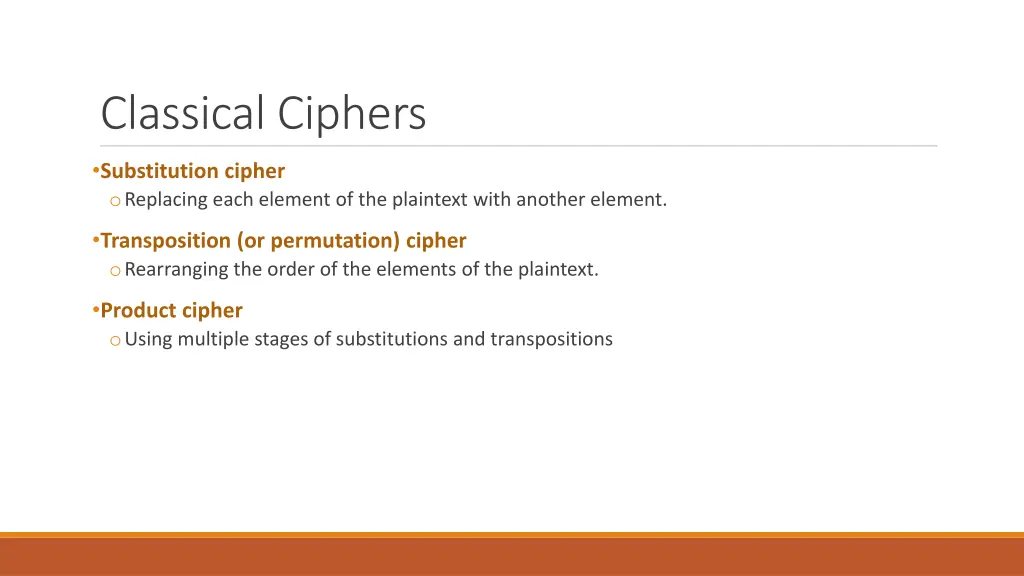 Classical Ciphers

•Substitution cipher
o Replacing each element of the plaintext with another element.

•Transposition (or permutation) cipher
o Rearranging the order of the elements of the plaintext.

•Product cipher
o Using multiple stages of substitutions and transpositions